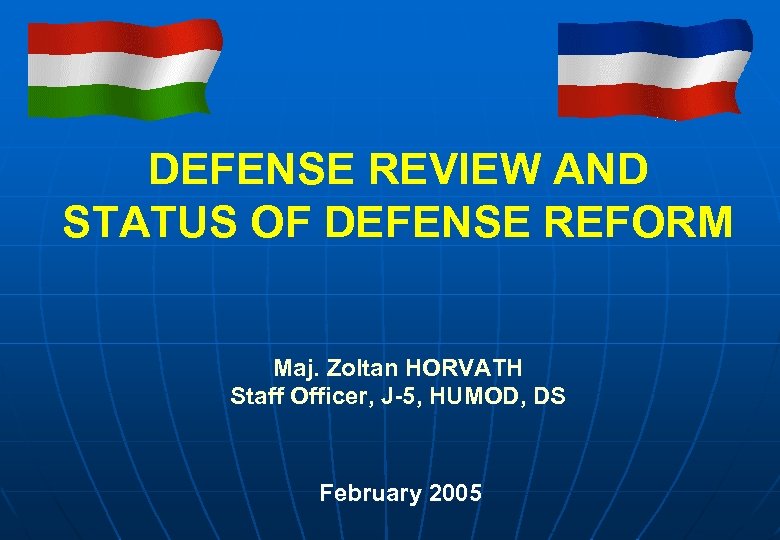 DEFENSE REVIEW AND STATUS OF DEFENSE REFORM

Maj. Zoltan HORVATH
Staff Officer, J-5, HUMOD, DS

February 2005